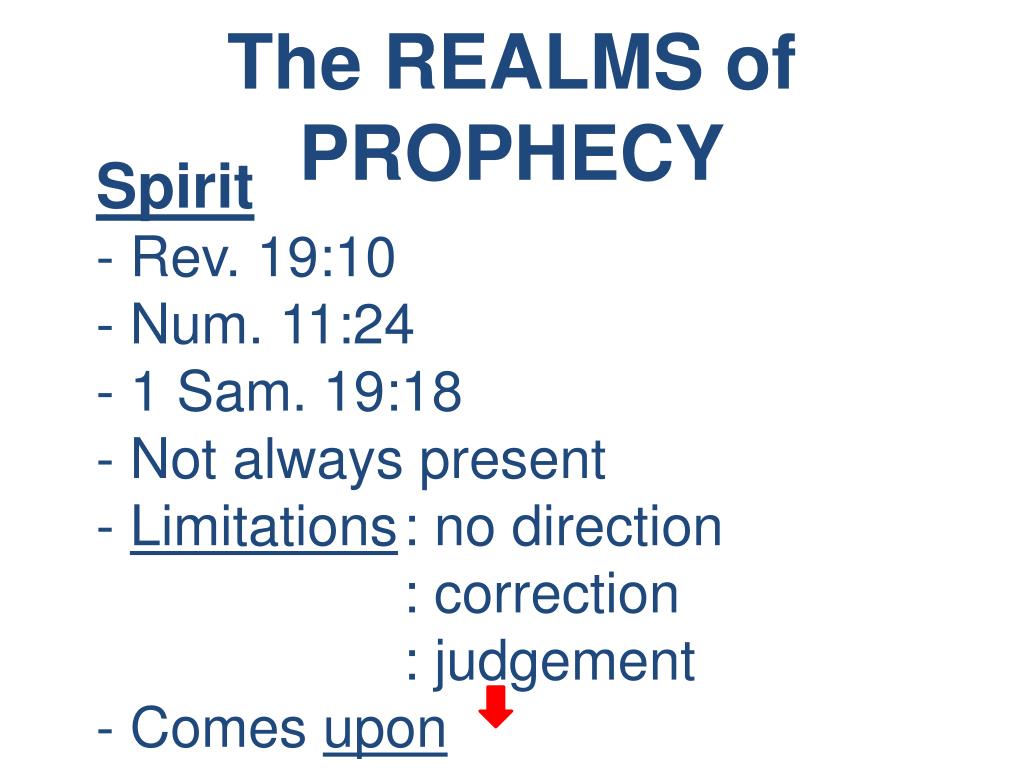 The REALMS of PROPHECY

Spirit
- Rev. 19:10
- Num. 11:24
- 1 Sam. 19:18
- Not always present
- Limitations : no direction
: correction
: judgement
- Comes upon